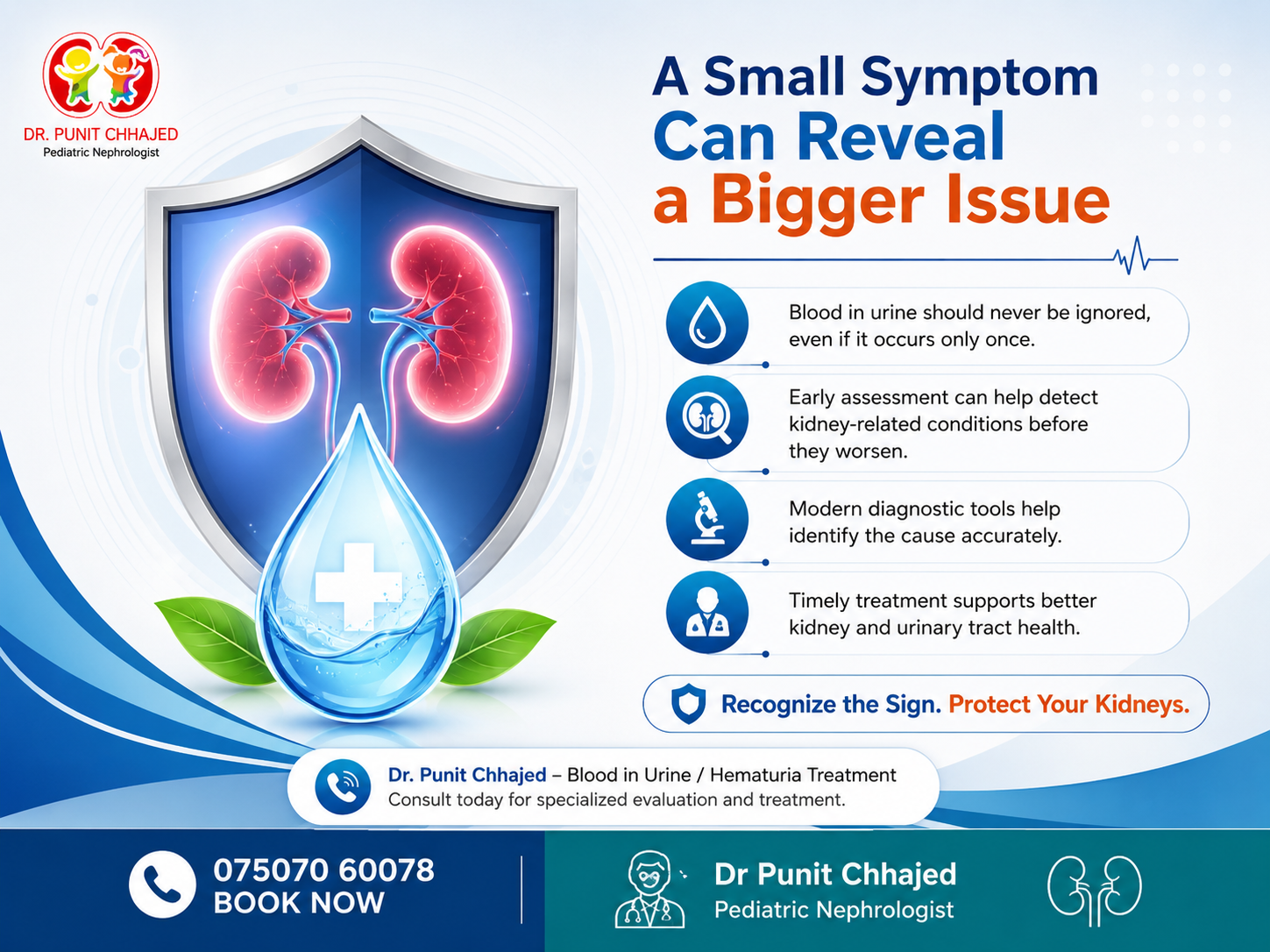 DR. PUNIT CHHAJED
Pediatric Nephrologist

A Small Symptom Can Reveal a Bigger Issue

Blood in urine should never be ignored, even if it occurs only once.

Early assessment can help detect kidney-related conditions before they worsen.

Modern diagnostic tools help identify the cause accurately.

Timely treatment supports better kidney and urinary tract health.

Recognize the Sign. Protect Your Kidneys.

Dr. Punit Chhajed – Blood in Urine / Hematuria Treatment
Consult today for specialized evaluation and treatment.

075070 60078
BOOK NOW

Dr Punit Chhajed
Pediatric Nephrologist